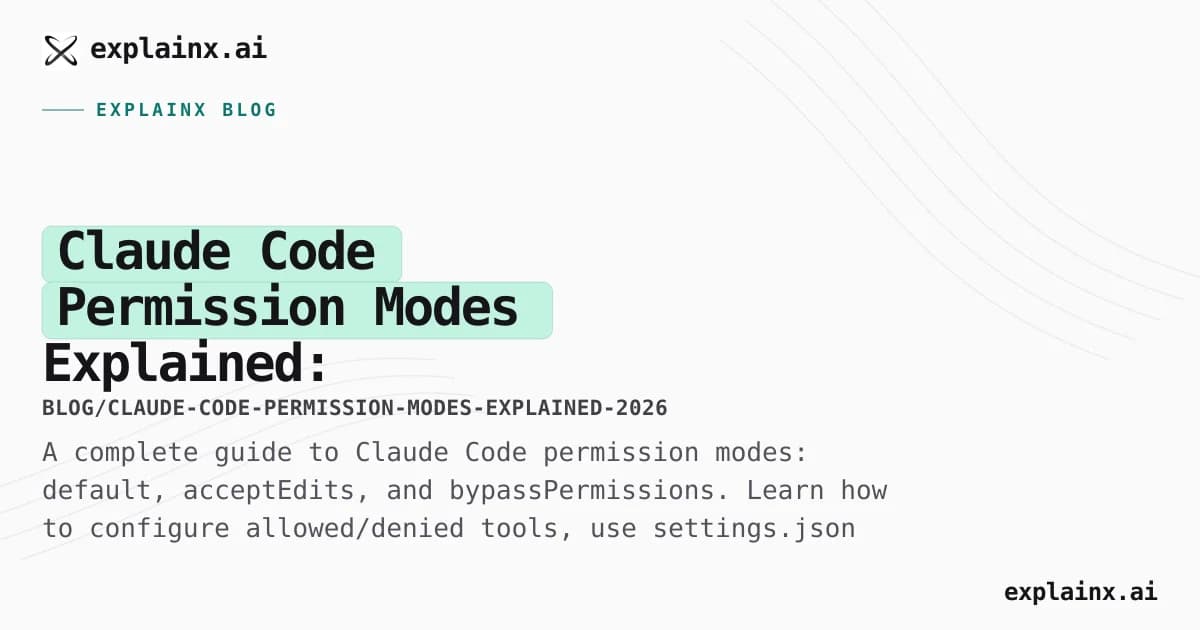 explainx.ai

EXPLAINX BLOG

Claude Code Permission Modes Explained:

BLOG/CLAUDE-CODE-PERMISSION-MODES-EXPLAINED-2026

A complete guide to Claude Code permission modes: default, acceptEdits, and bypassPermissions. Learn how to configure allowed/denied tools, use settings.json

explainx.ai